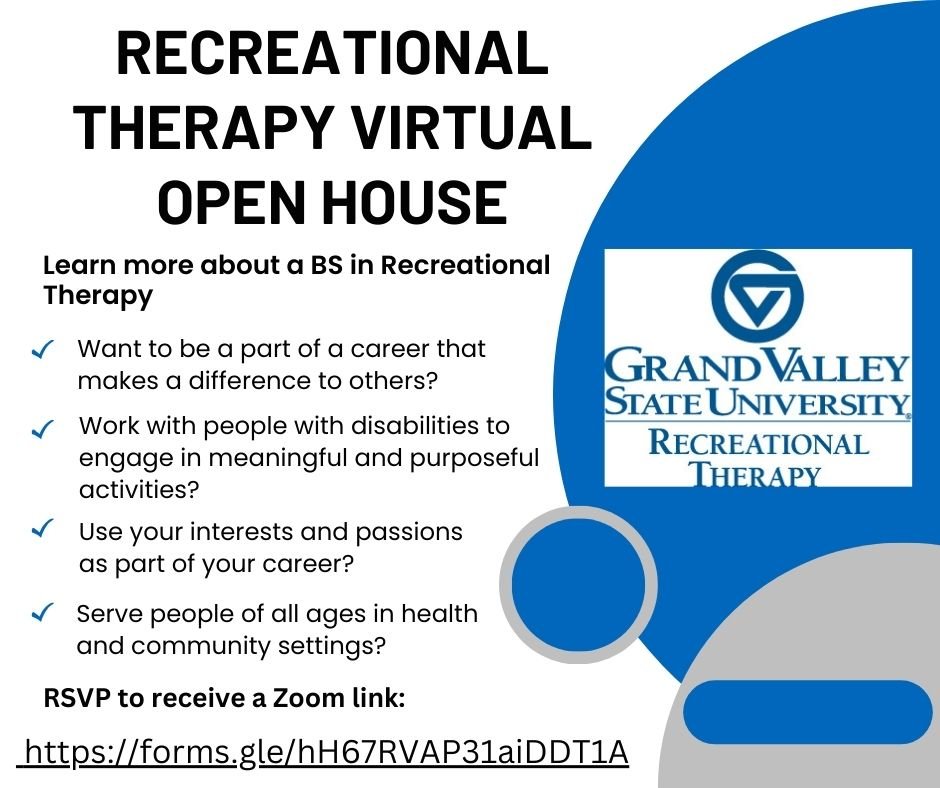 RECREATIONAL THERAPY VIRTUAL OPEN HOUSE

Learn more about a BS in Recreational Therapy

✓ Want to be a part of a career that makes a difference to others?

✓ Work with people with disabilities to engage in meaningful and purposeful activities?

✓ Use your interests and passions as part of your career?

✓ Serve people of all ages in health and community settings?

RSVP to receive a Zoom link:

https://forms.gle/hH67RVAP31aiDDT1A

GRAND VALLEY STATE UNIVERSITY
RECREATIONAL THERAPY